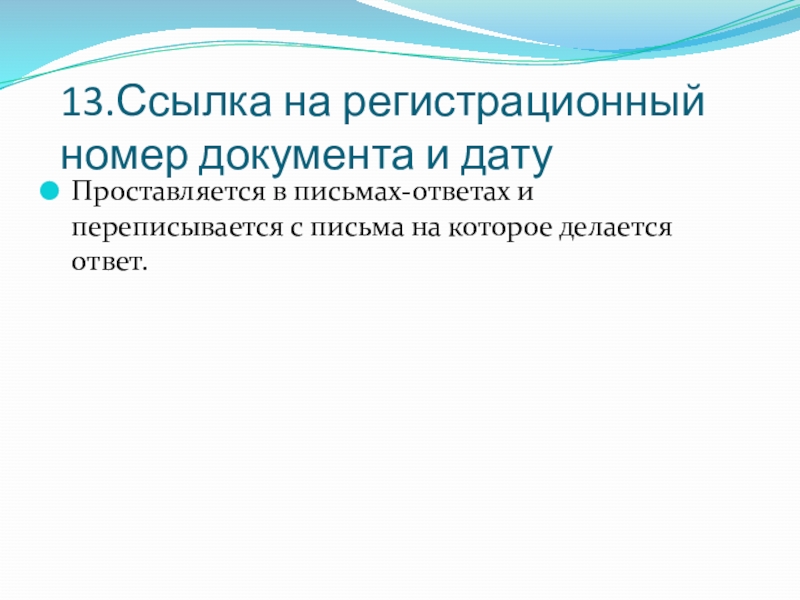 13.Ссылка на регистрационный номер документа и дату

Проставляется в письмах-ответах и переписывается с письма на которое делается ответ.